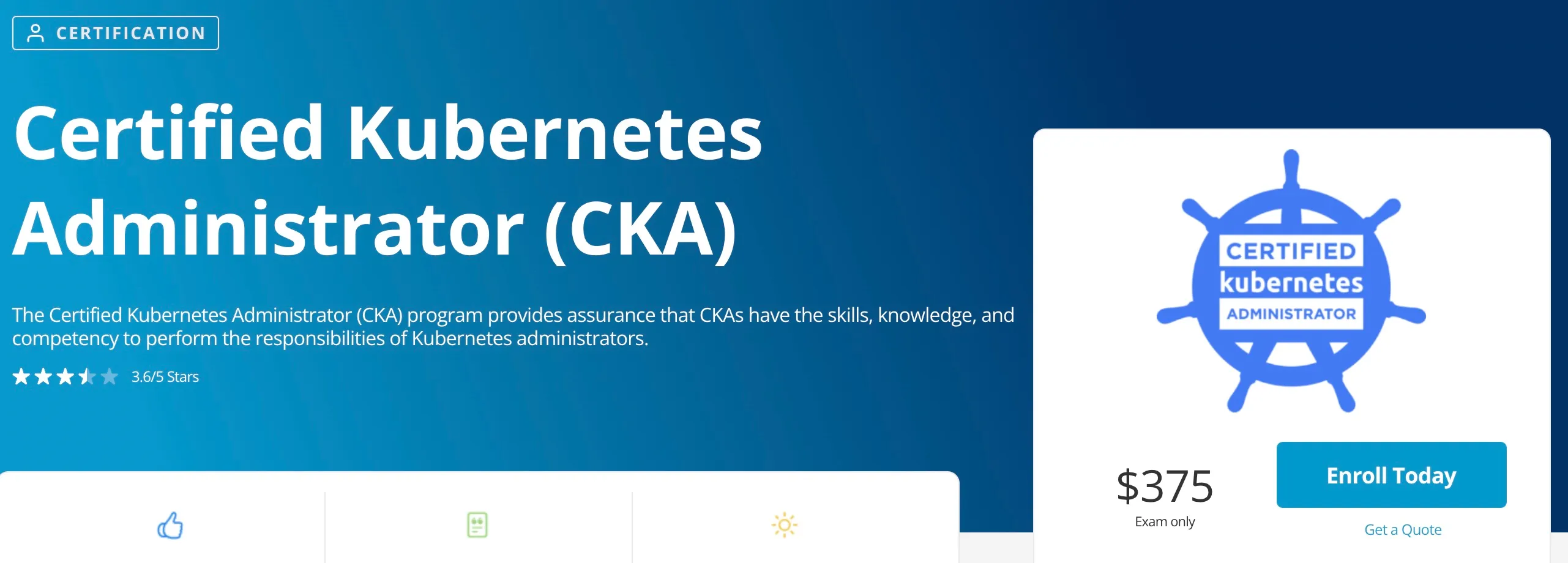 CERTIFICATION

Certified Kubernetes Administrator (CKA)

The Certified Kubernetes Administrator (CKA) program provides assurance that CKAs have the skills, knowledge, and competency to perform the responsibilities of Kubernetes administrators.

3.6/5 Stars

CERTIFIED
kubernetes
ADMINISTRATOR

$375
Exam only

Enroll Today

Get a Quote